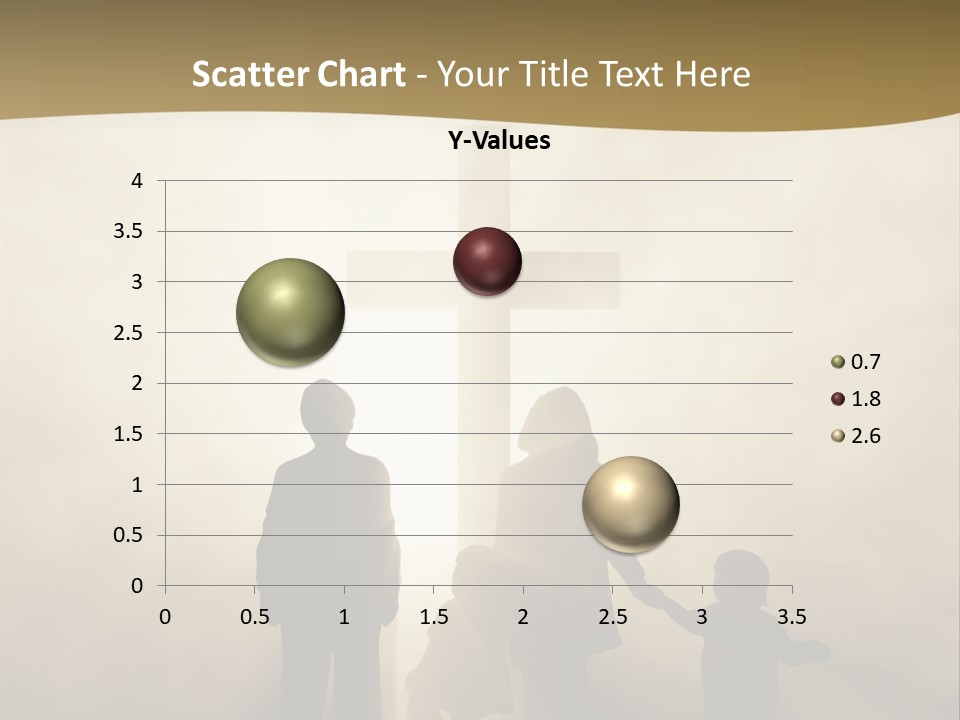 Scatter Chart - Your Title Text Here

Y-Values

4
3.5
3
2.5
2
1.5
1
0.5
0

0 0.5 1 1.5 2 2.5 3 3.5

0.7
1.8
2.6